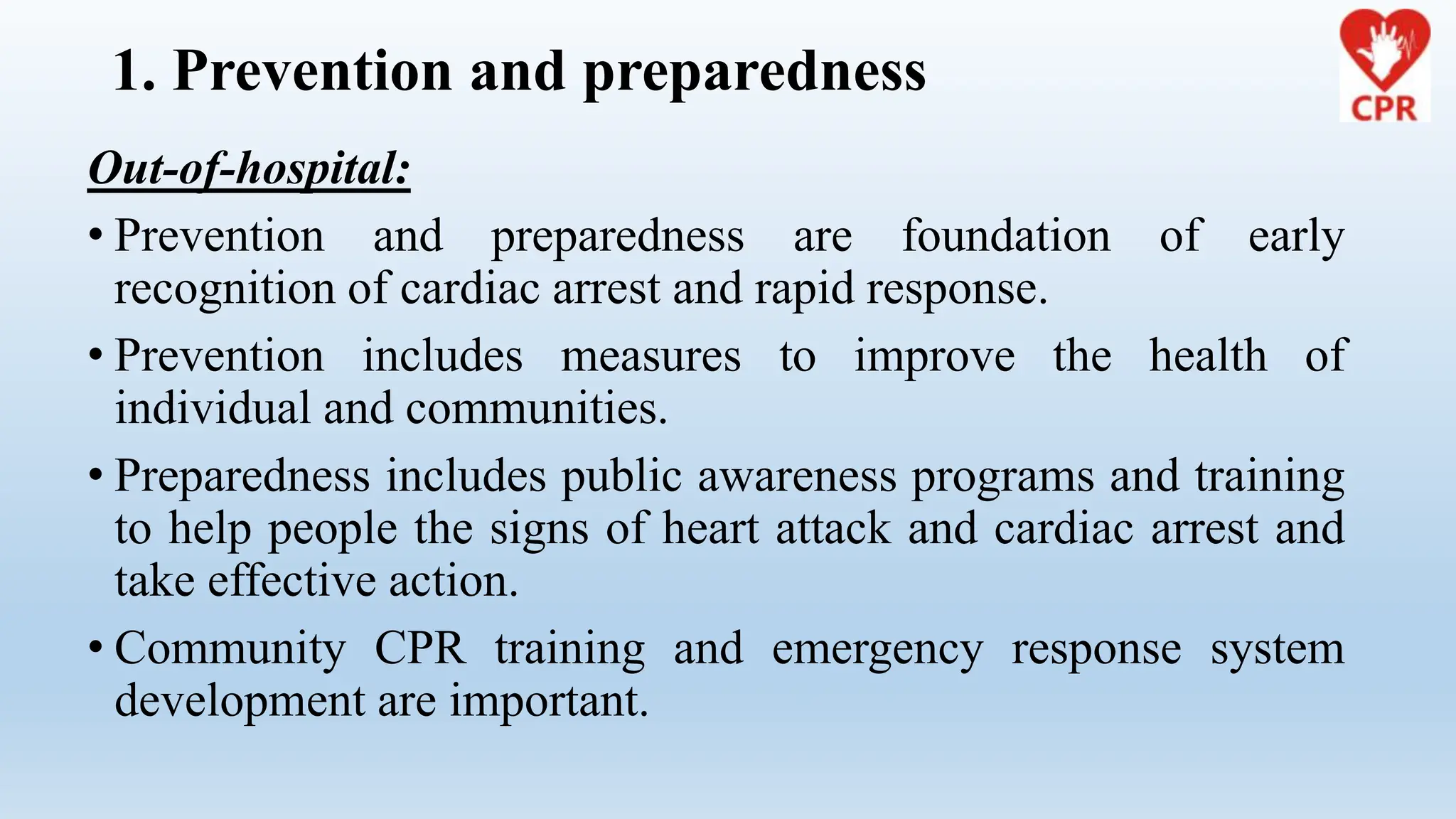 1. Prevention and preparedness

CPR

Out-of-hospital:

• Prevention and preparedness are foundation of early recognition of cardiac arrest and rapid response.

• Prevention includes measures to improve the health of individual and communities.

• Preparedness includes public awareness programs and training to help people the signs of heart attack and cardiac arrest and take effective action.

• Community CPR training and emergency response system development are important.